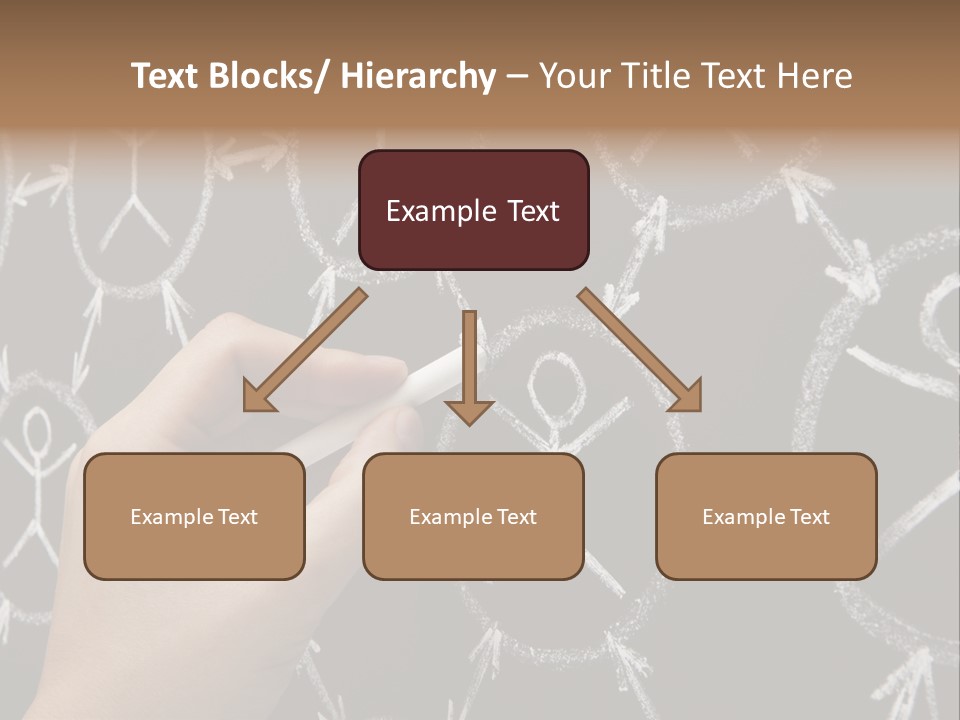 Text Blocks/ Hierarchy – Your Title Text Here

Example Text

Example Text

Example Text

Example Text